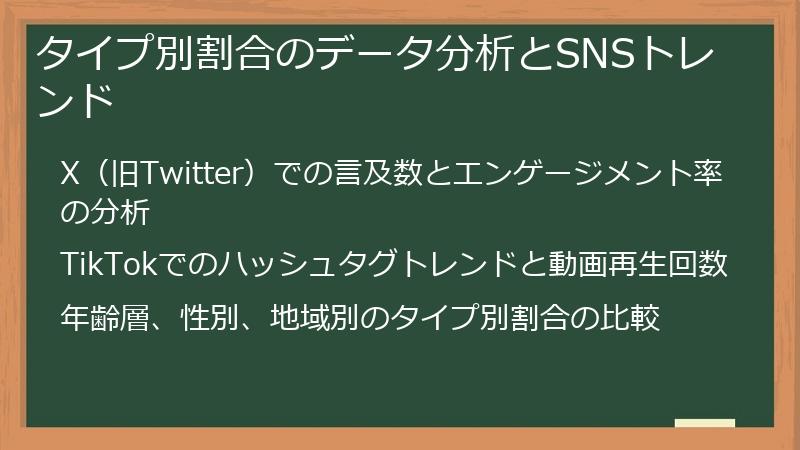 タイプ別割合のデータ分析とSNSトレンド

X（旧Twitter）での言及数とエンゲージメント率の分析

TikTokでのハッシュタグトレンドと動画再生回数

年齢層、性別、地域別のタイプ別割合の比較